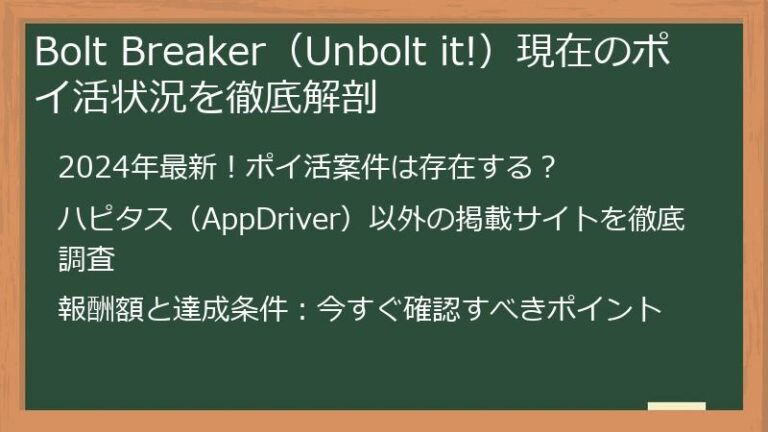 Bolt Breaker（Unbolt it!）現在のポイ活状況を徹底解剖

2024年最新！ポイ活案件は存在する？

ハピタス（AppDriver）以外の掲載サイトを徹底調査

報酬額と達成条件：今すぐ確認すべきポイント